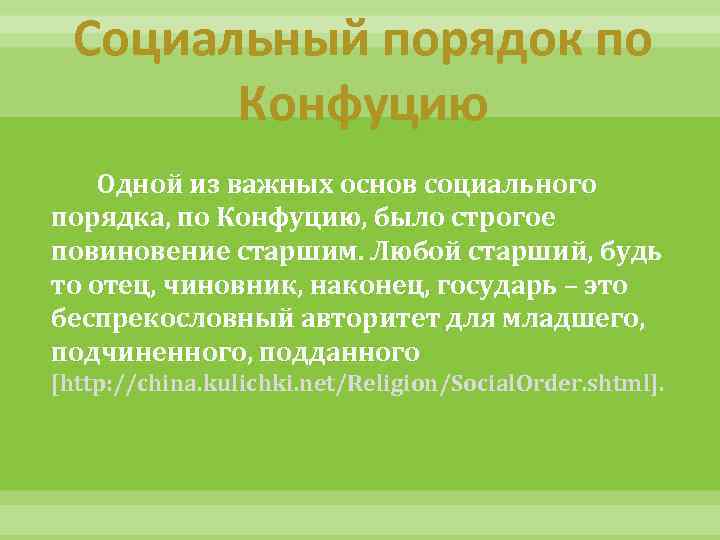 Социальный порядок по Конфуцию

Одной из важных основ социального порядка, по Конфуцию, было строгое повиновение старшим. Любой старший, будь то отец, чиновник, наконец, государь – это беспрекословный авторитет для младшего, подчиненного, подданного [http://china.kulichki.net/Religion/SocialOrder.shtml].